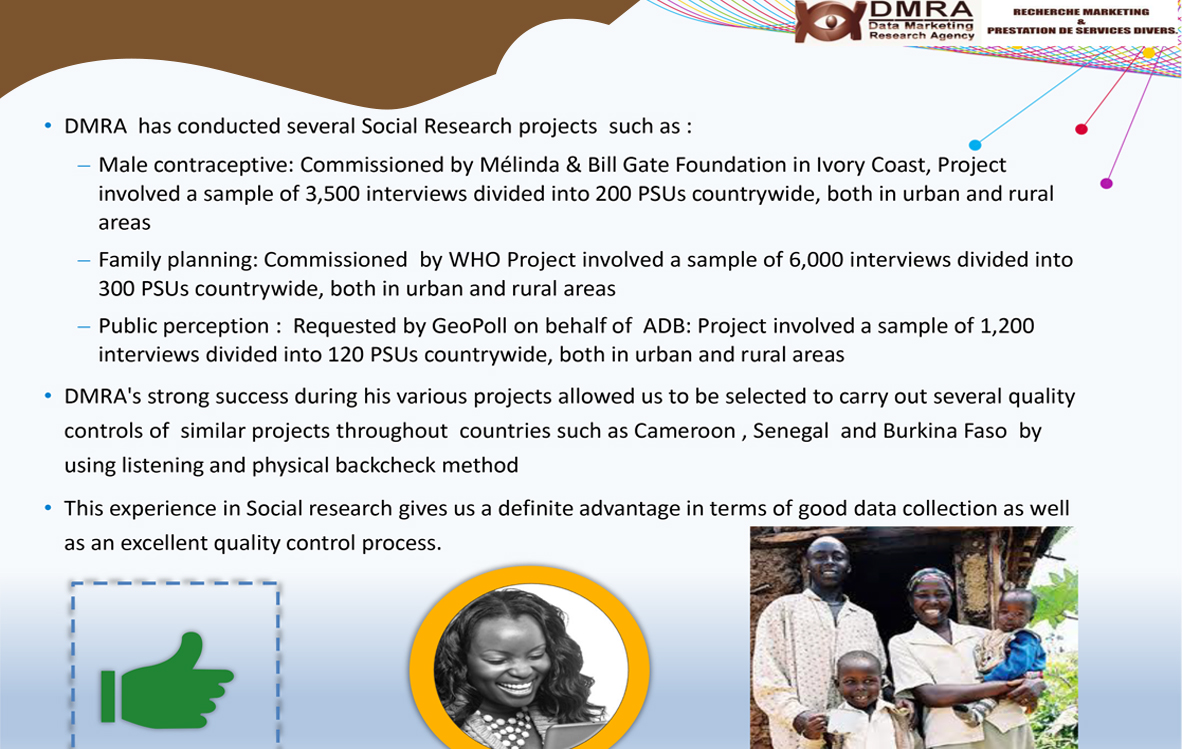 DMRA
Data Marketing
Research Agency

RECHERCHE MARKETING
&
PRESTATION DE SERVICES DIVERS.

• DMRA has conducted several Social Research projects such as :

– Male contraceptive: Commissioned by Mélinda & Bill Gate Foundation in Ivory Coast, Project involved a sample of 3,500 interviews divided into 200 PSUs countrywide, both in urban and rural areas

– Family planning: Commissioned by WHO Project involved a sample of 6,000 interviews divided into 300 PSUs countrywide, both in urban and rural areas

– Public perception : Requested by GeoPoll on behalf of ADB: Project involved a sample of 1,200 interviews divided into 120 PSUs countrywide, both in urban and rural areas

• DMRA's strong success during his various projects allowed us to be selected to carry out several quality controls of similar projects throughout countries such as Cameroon , Senegal and Burkina Faso by using listening and physical backcheck method

• This experience in Social research gives us a definite advantage in terms of good data collection as well as an excellent quality control process.